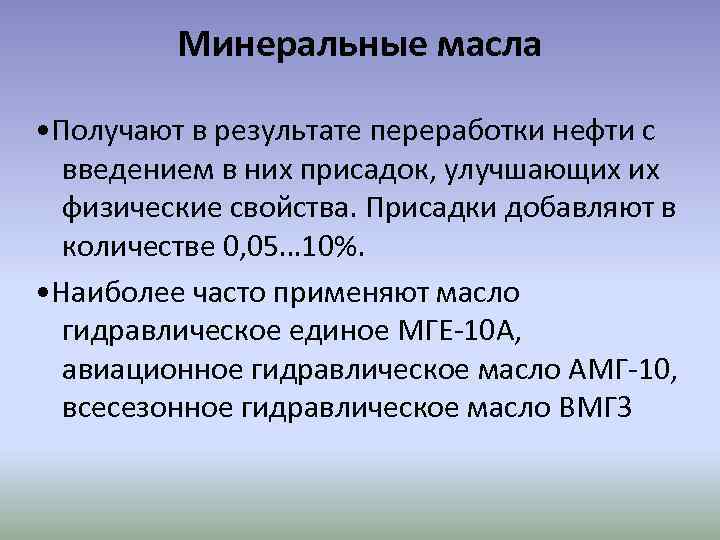 Минеральные масла

•Получают в результате переработки нефти с введением в них присадок, улучшающих их физические свойства. Присадки добавляют в количестве 0,05…10%.

•Наиболее часто применяют масло гидравлическое единое МГЕ-10А, авиационное гидравлическое масло АМГ-10, всесезонное гидравлическое масло ВМГЗ